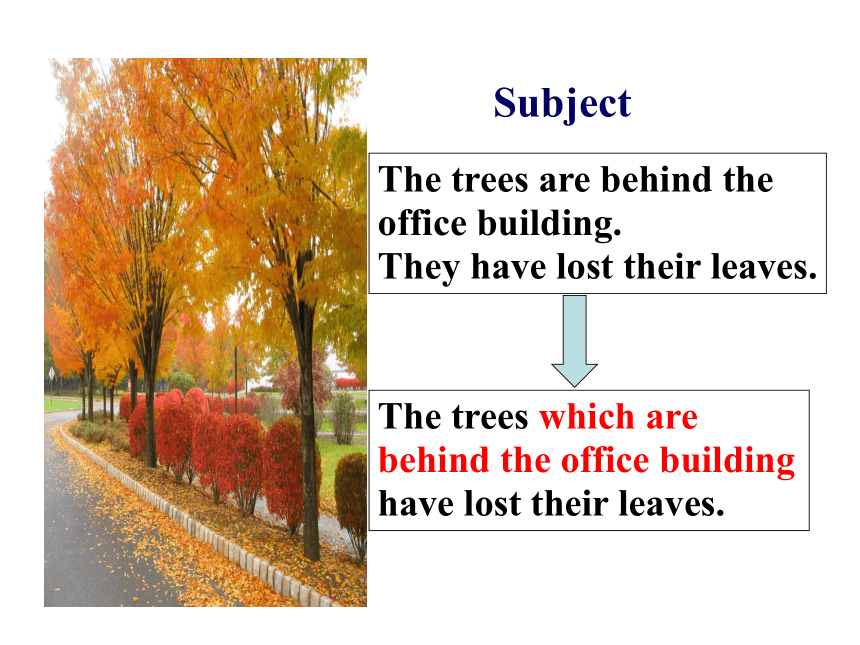 Subject

The trees are behind the office building.
They have lost their leaves.

The trees which are behind the office building have lost their leaves.